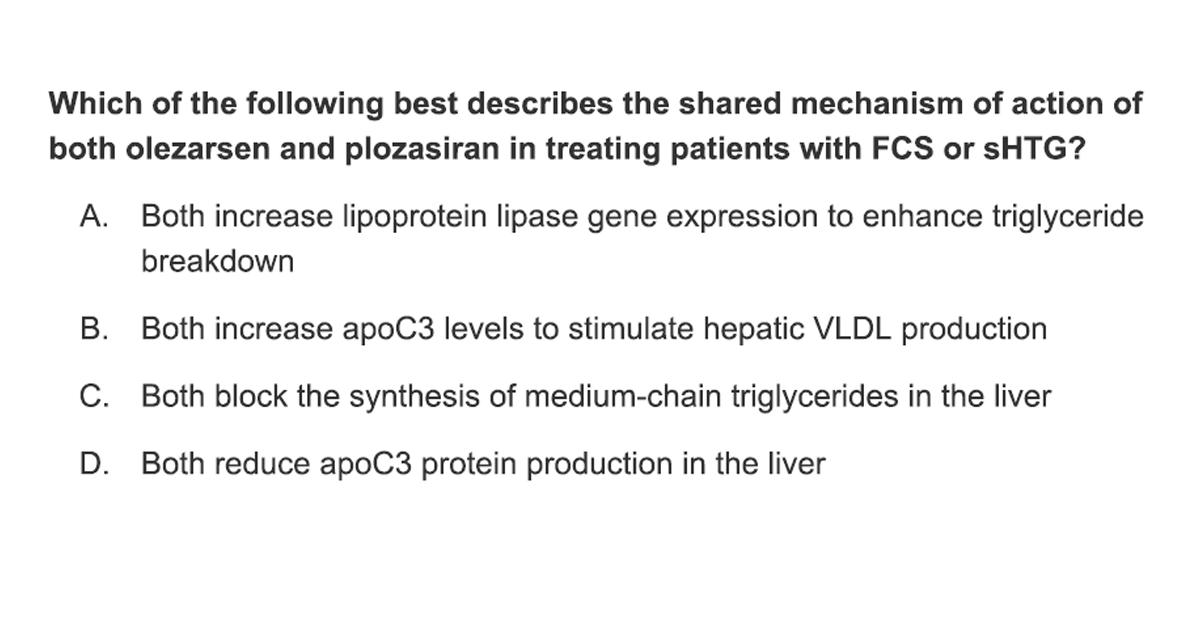 Which of the following best describes the shared mechanism of action of both olezarsen and plozasiran in treating patients with FCS or sHTG?

A. Both increase lipoprotein lipase gene expression to enhance triglyceride breakdown

B. Both increase apoC3 levels to stimulate hepatic VLDL production

C. Both block the synthesis of medium-chain triglycerides in the liver

D. Both reduce apoC3 protein production in the liver